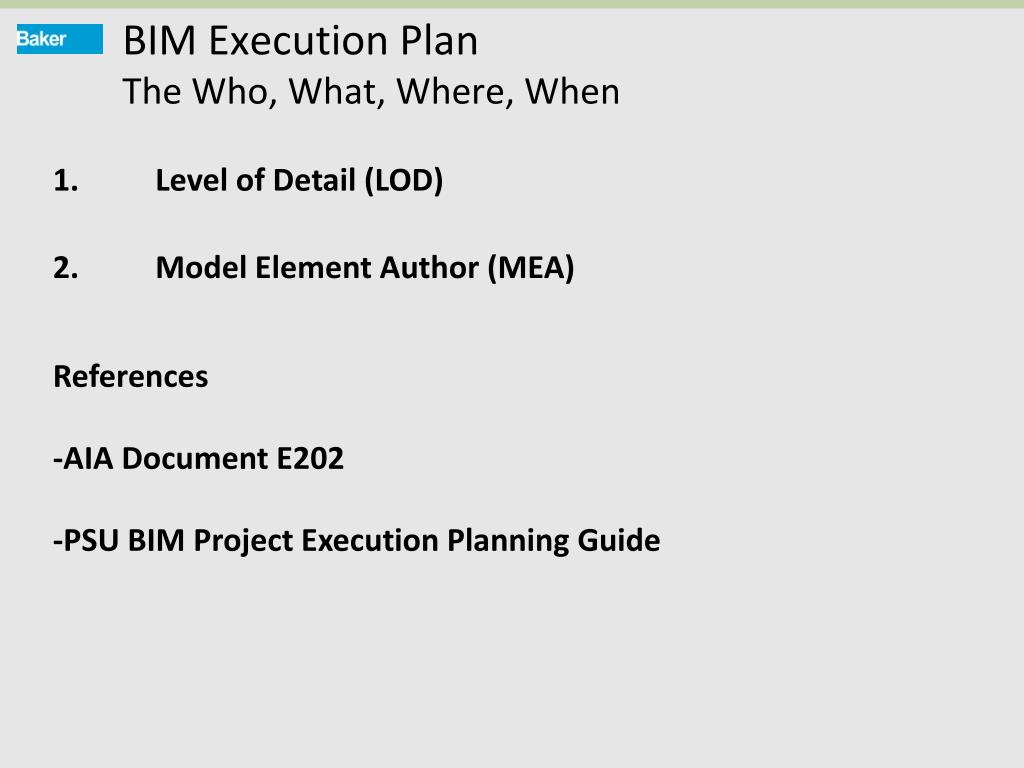 Baker

BIM Execution Plan
The Who, What, Where, When

1. Level of Detail (LOD)

2. Model Element Author (MEA)

References

-AIA Document E202

-PSU BIM Project Execution Planning Guide